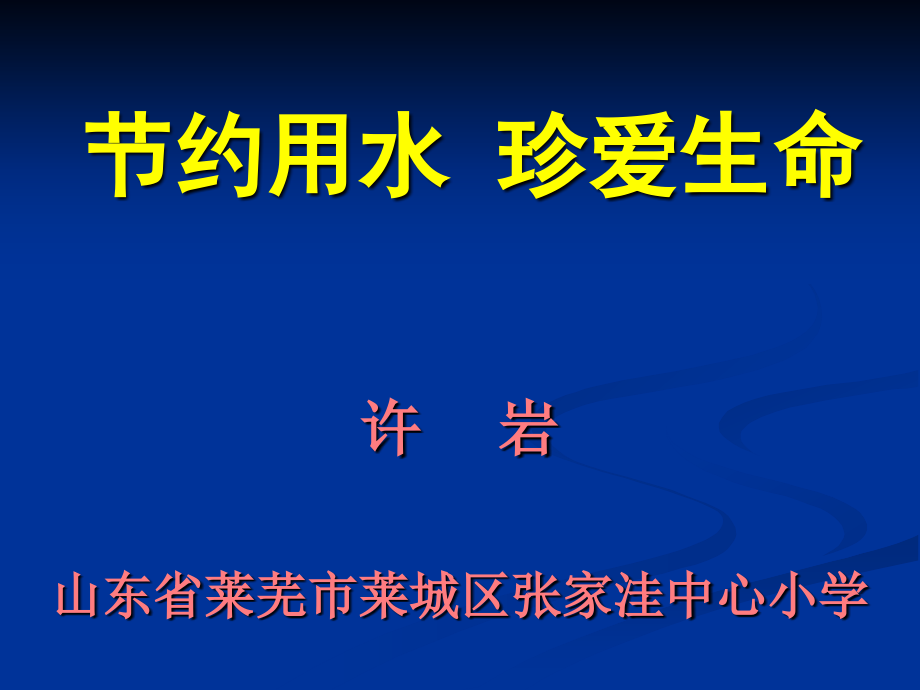 节约用水  珍爱生命

许　岩

山东省莱芜市莱城区张家洼中心小学